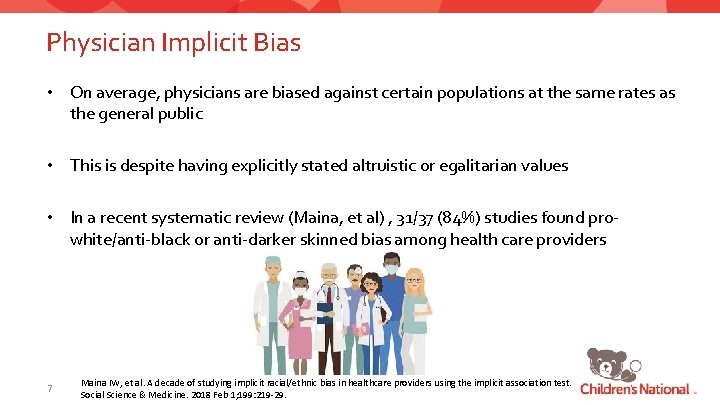 Physician Implicit Bias

• On average, physicians are biased against certain populations at the same rates as the general public

• This is despite having explicitly stated altruistic or egalitarian values

• In a recent systematic review (Maina, et al) , 31/37 (84%) studies found pro-white/anti-black or anti-darker skinned bias among health care providers

7

Maina IW, et al. A decade of studying implicit racial/ethnic bias in healthcare providers using the implicit association test. Social Science & Medicine. 2018 Feb 1;199:219-29.

Children's National